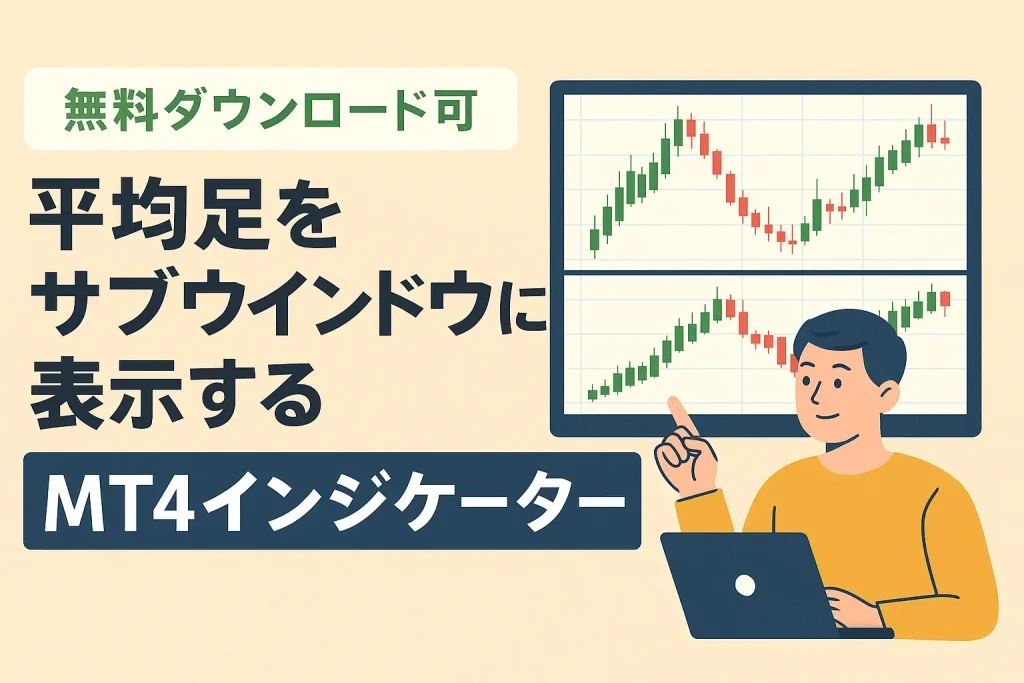 無料ダウンロード可

平均足をサブウインドウに表示する

MT4インジケーター